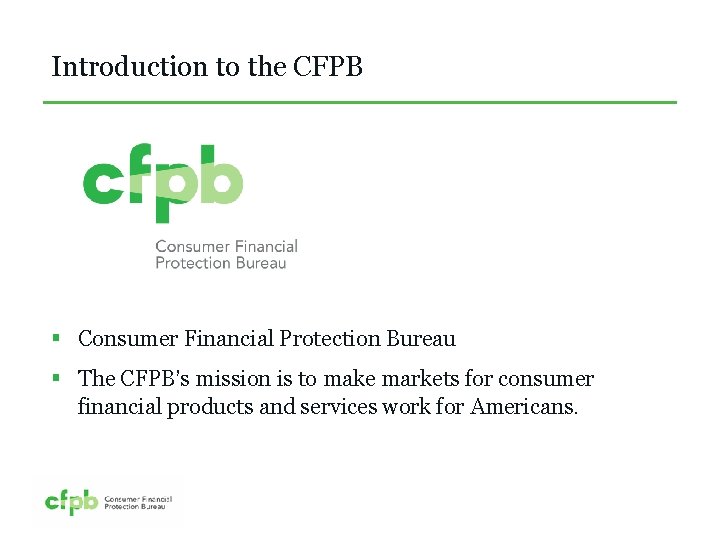 Introduction to the CFPB

cfpb

Consumer Financial Protection Bureau

▪ Consumer Financial Protection Bureau

▪ The CFPB's mission is to make markets for consumer financial products and services work for Americans.

cfpb Consumer Financial Protection Bureau